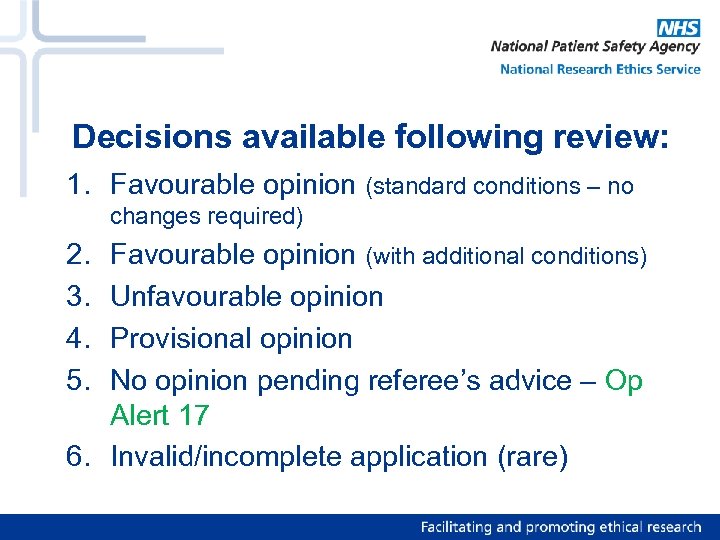 NHS
National Patient Safety Agency
National Research Ethics Service

Decisions available following review:

1. Favourable opinion (standard conditions – no changes required)
2. Favourable opinion (with additional conditions)
3. Unfavourable opinion
4. Provisional opinion
5. No opinion pending referee's advice – Op Alert 17
6. Invalid/incomplete application (rare)

Facilitating and promoting ethical research